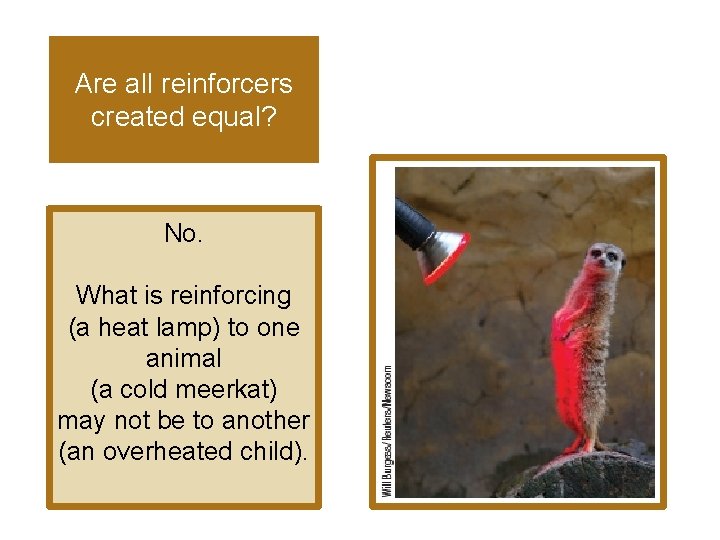 Are all reinforcers created equal?

No.

What is reinforcing (a heat lamp) to one animal (a cold meerkat) may not be to another (an overheated child).

Will Burgess/Reuters/Newscom